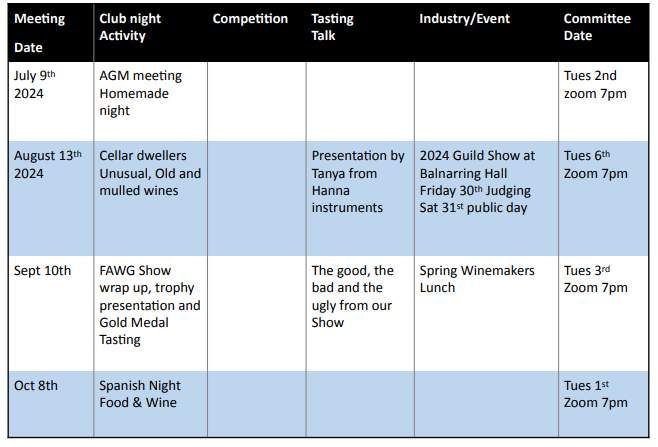 | Meeting Date | Club night Activity | Competition | Tasting Talk | Industry/Event | Committee Date |
|---|---|---|---|---|---|
| July 9th 2024 | AGM meeting Homemade night | | | | Tues 2nd zoom 7pm |
| August 13th 2024 | Cellar dwellers Unusual, Old and mulled wines | | Presentation by Tanya from Hanna instruments | 2024 Guild Show at Balnarring Hall Friday 30th Judging Sat 31st public day | Tues 6th Zoom 7pm |
| Sept 10th | FAWG Show wrap up, trophy presentation and Gold Medal Tasting | | The good, the bad and the ugly from our Show | Spring Winemakers Lunch | Tues 3rd Zoom 7pm |
| Oct 8th | Spanish Night Food & Wine | | | | Tues 1st Zoom 7pm |